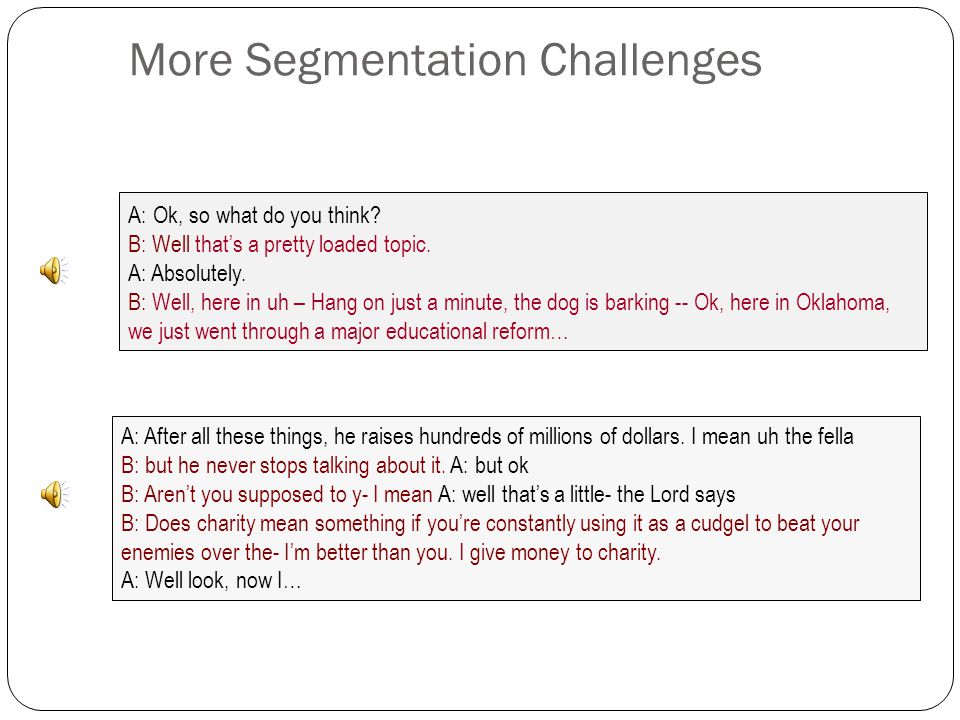 More Segmentation Challenges

A: Ok, so what do you think?
B: Well that's a pretty loaded topic.
A: Absolutely.
B: Well, here in uh – Hang on just a minute, the dog is barking -- Ok, here in Oklahoma, we just went through a major educational reform…

A: After all these things, he raises hundreds of millions of dollars. I mean uh the fella
B: but he never stops talking about it. A: but ok
B: Aren't you supposed to y- I mean A: well that's a little- the Lord says
B: Does charity mean something if you're constantly using it as a cudgel to beat your enemies over the- I'm better than you. I give money to charity.
A: Well look, now I…